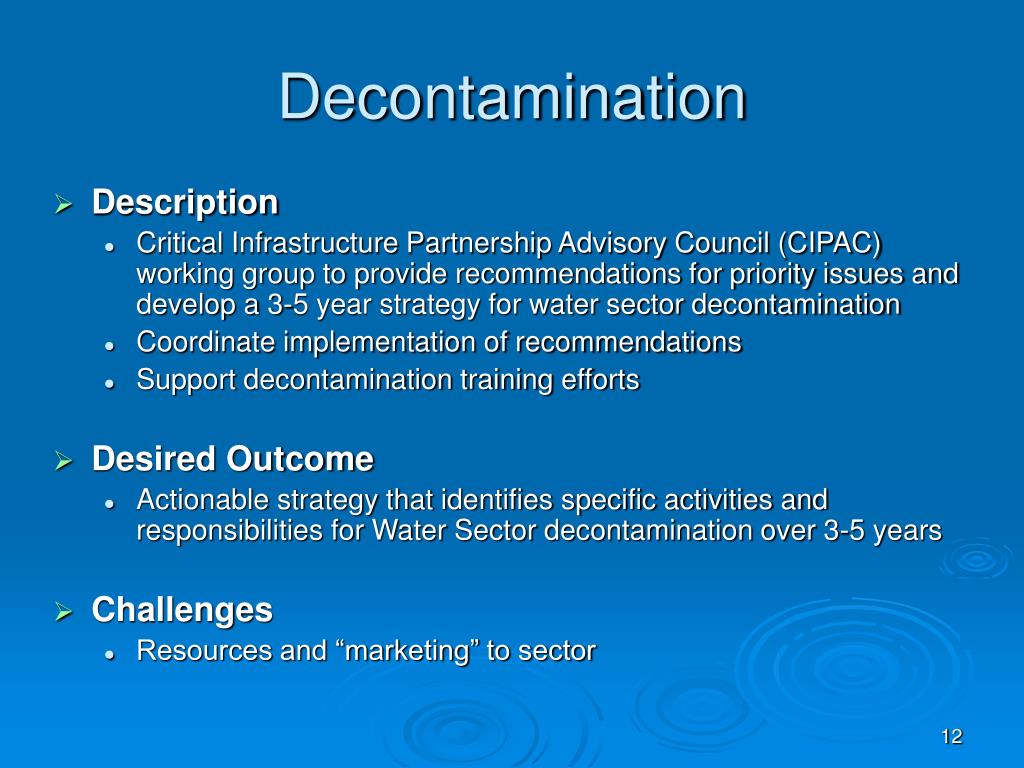 Decontamination

➢ Description
• Critical Infrastructure Partnership Advisory Council (CIPAC) working group to provide recommendations for priority issues and develop a 3-5 year strategy for water sector decontamination
• Coordinate implementation of recommendations
• Support decontamination training efforts

➢ Desired Outcome
• Actionable strategy that identifies specific activities and responsibilities for Water Sector decontamination over 3-5 years

➢ Challenges
• Resources and “marketing” to sector

12